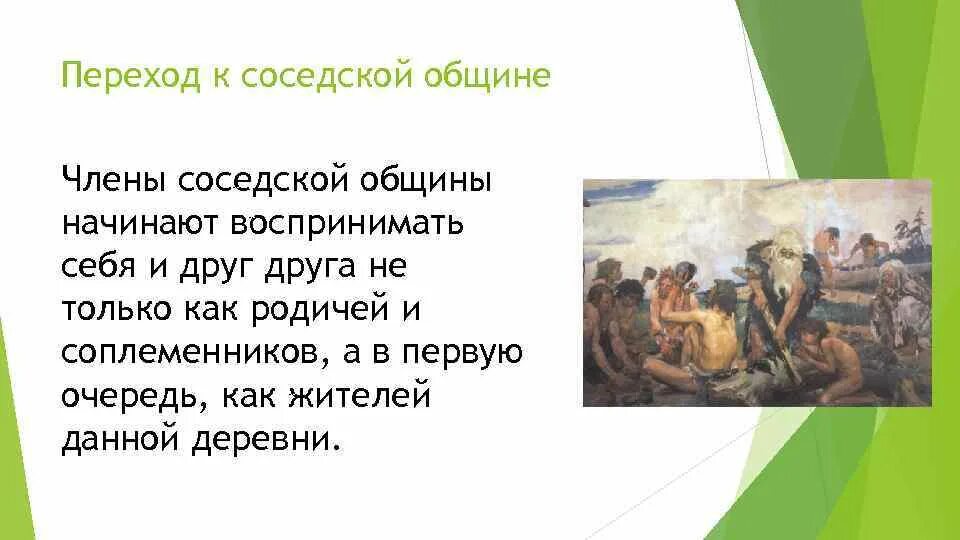 Переход к соседской общине

Члены соседской общины начинают воспринимать себя и друг друга не только как родичей и соплеменников, а в первую очередь, как жителей данной деревни.